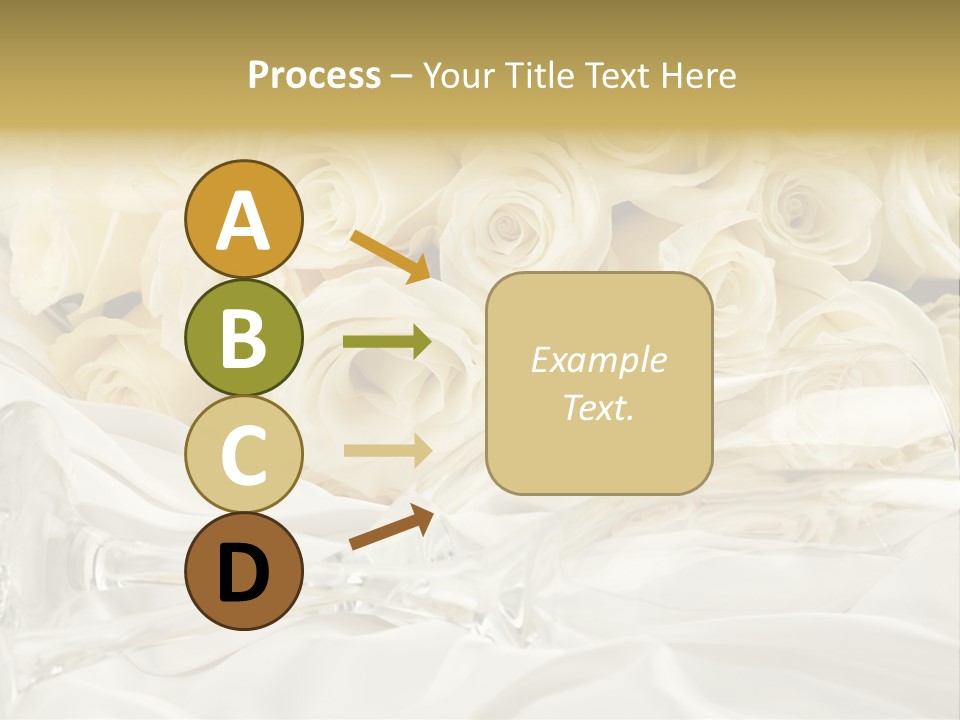 Process – Your Title Text Here

A

B

C

D

Example Text.